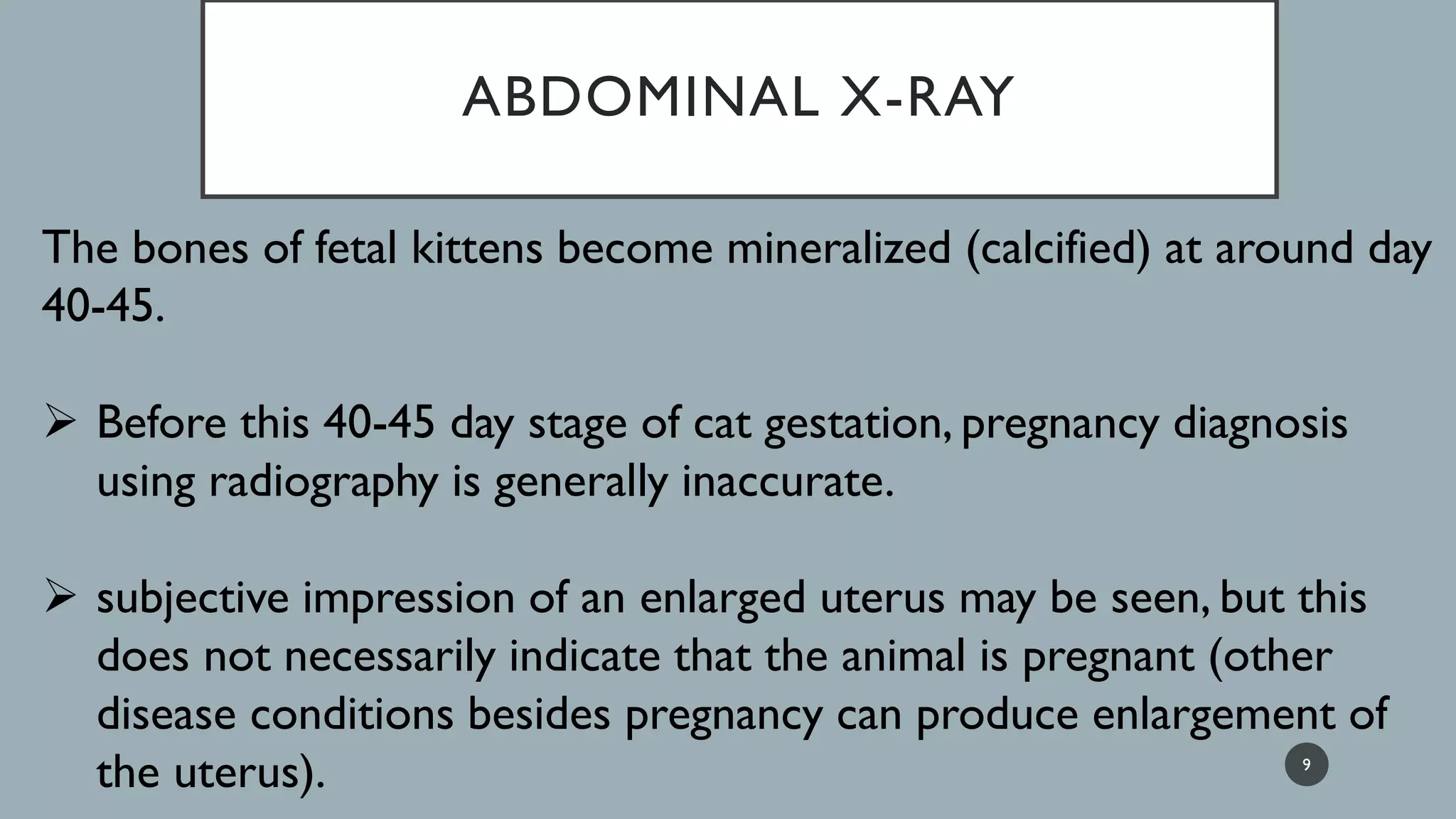 ABDOMINAL X-RAY

The bones of fetal kittens become mineralized (calcified) at around day 40-45.

➢ Before this 40-45 day stage of cat gestation, pregnancy diagnosis using radiography is generally inaccurate.

➢ subjective impression of an enlarged uterus may be seen, but this does not necessarily indicate that the animal is pregnant (other disease conditions besides pregnancy can produce enlargement of the uterus).

9